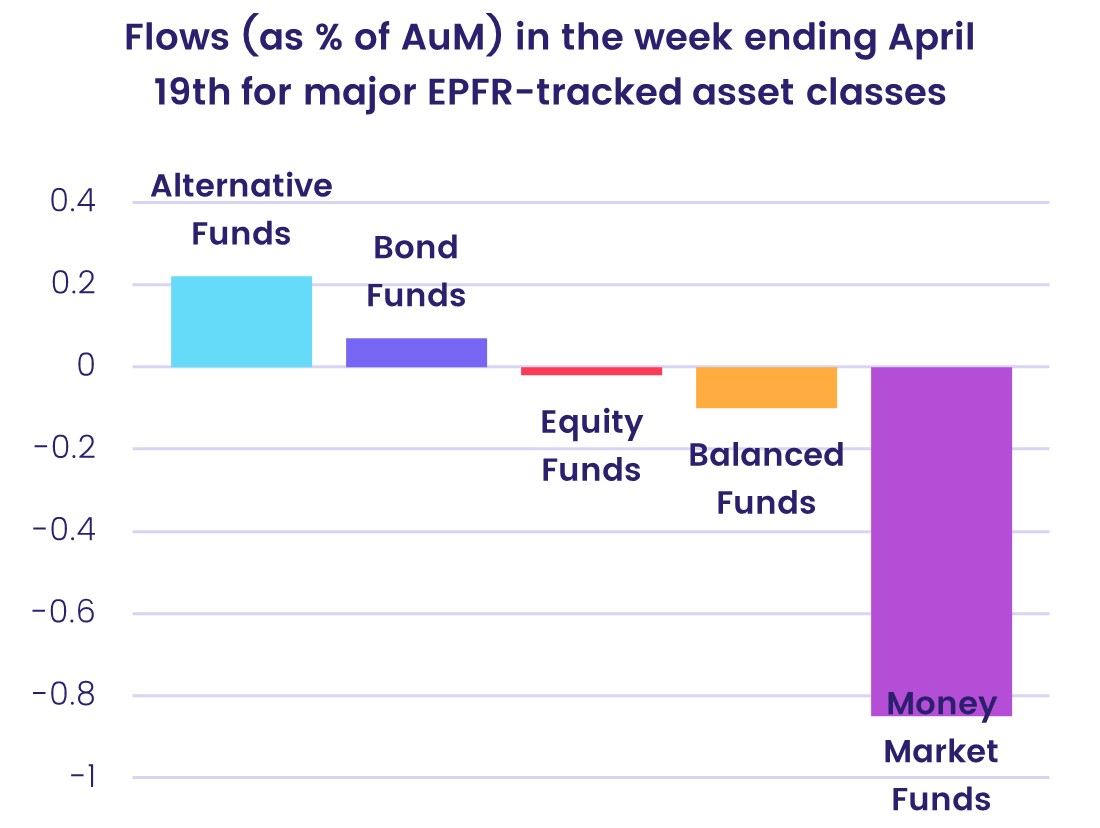 Flows (as % of AuM) in the week ending April 19th for major EPFR-tracked asset classes

0.4
0.2
0
-0.2
-0.4
-0.6
-0.8
-1

Alternative Funds
Bond Funds
Equity Funds
Balanced Funds
Money Market Funds